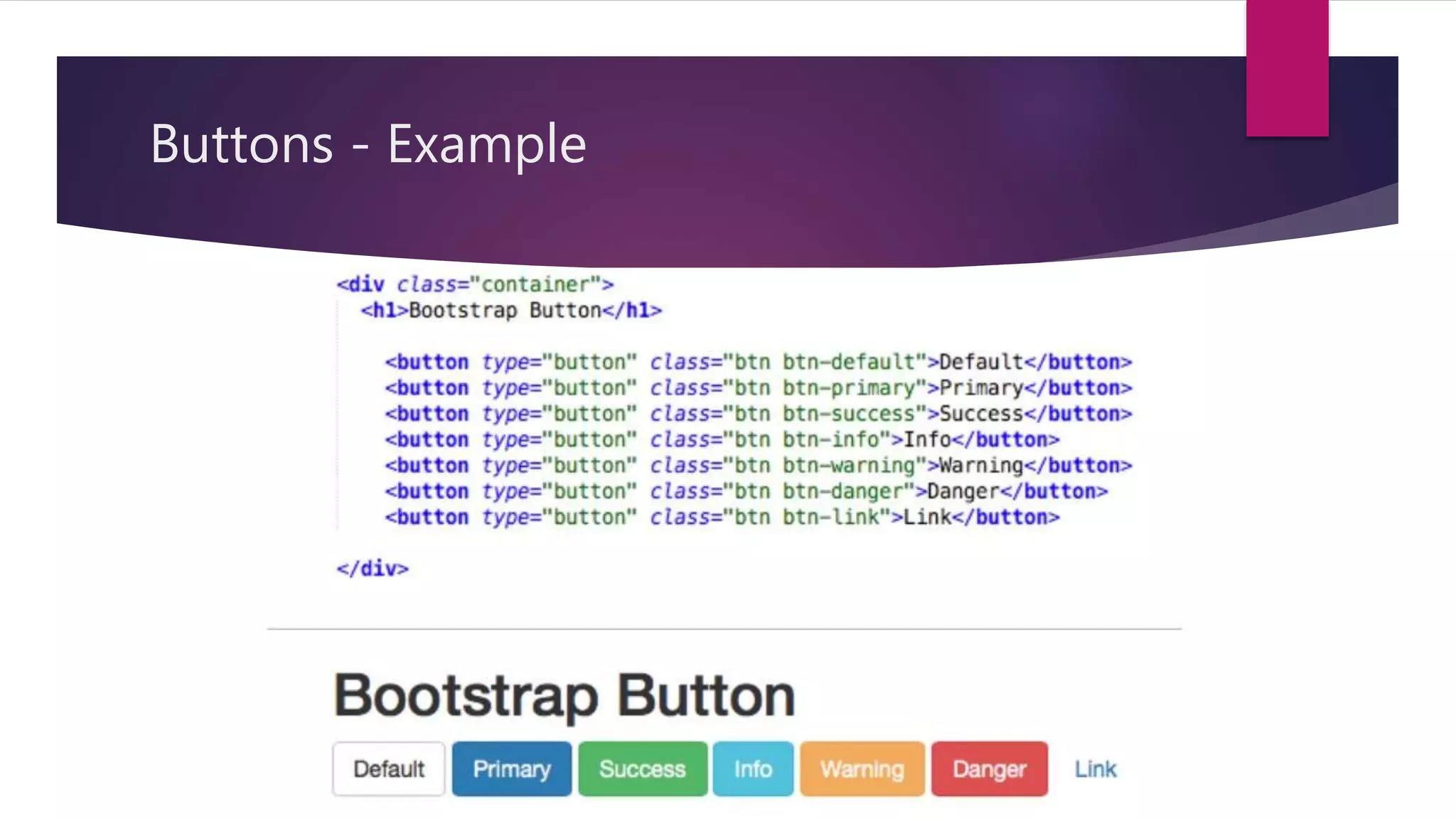 Buttons - Example

<div class="container">
<h1>Bootstrap Button</h1>

<button type="button" class="btn btn-default">Default</button>
<button type="button" class="btn btn-primary">Primary</button>
<button type="button" class="btn btn-success">Success</button>
<button type="button" class="btn btn-info">Info</button>
<button type="button" class="btn btn-warning">Warning</button>
<button type="button" class="btn btn-danger">Danger</button>
<button type="button" class="btn btn-link">Link</button>

</div>

Bootstrap Button

Default Primary Success Info Warning Danger Link